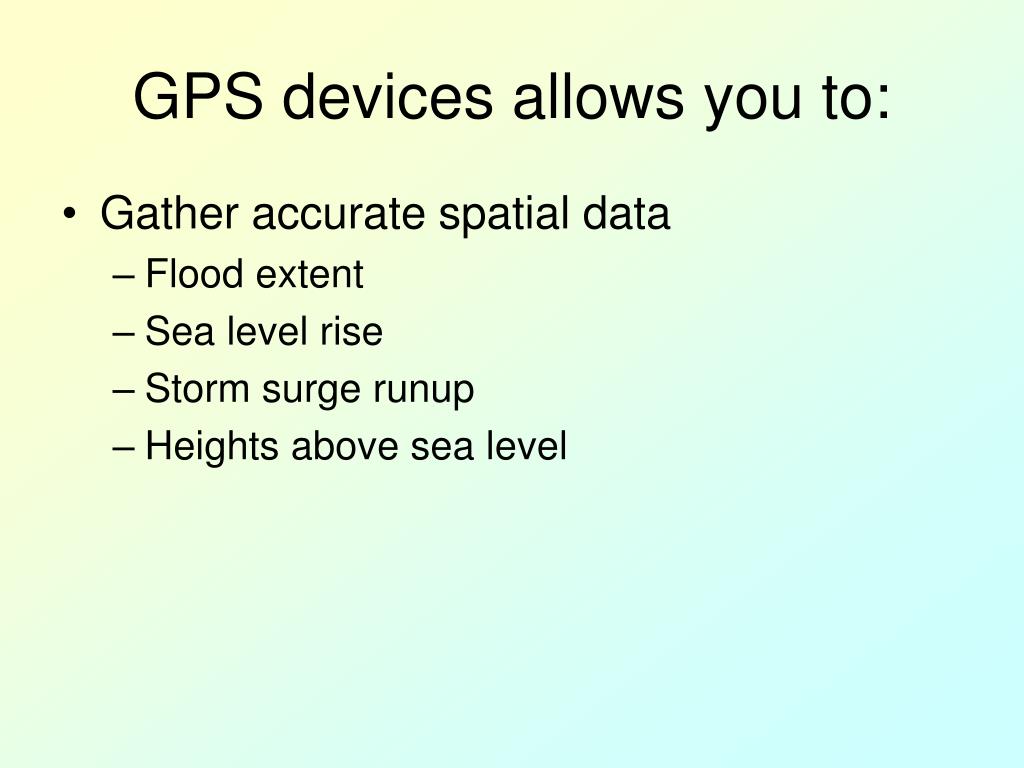 GPS devices allows you to:

• Gather accurate spatial data
– Flood extent
– Sea level rise
– Storm surge runup
– Heights above sea level